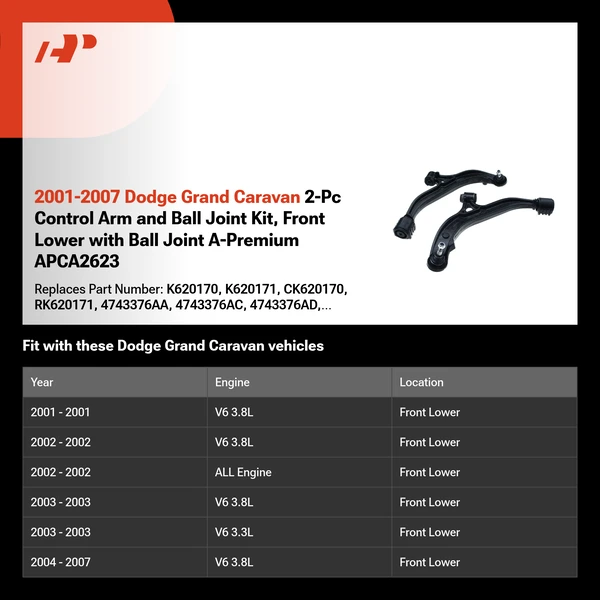 AP

2001-2007 Dodge Grand Caravan 2-Pc Control Arm and Ball Joint Kit, Front Lower with Ball Joint A-Premium APCA2623

Replaces Part Number: K620170, K620171, CK620170, RK620171, 4743376AA, 4743376AC, 4743376AD,...

Fit with these Dodge Grand Caravan vehicles

| Year | Engine | Location |
|---|---|---|
| 2001 - 2001 | V6 3.8L | Front Lower |
| 2002 - 2002 | V6 3.8L | Front Lower |
| 2002 - 2002 | ALL Engine | Front Lower |
| 2003 - 2003 | V6 3.8L | Front Lower |
| 2003 - 2003 | V6 3.3L | Front Lower |
| 2004 - 2007 | V6 3.8L | Front Lower |